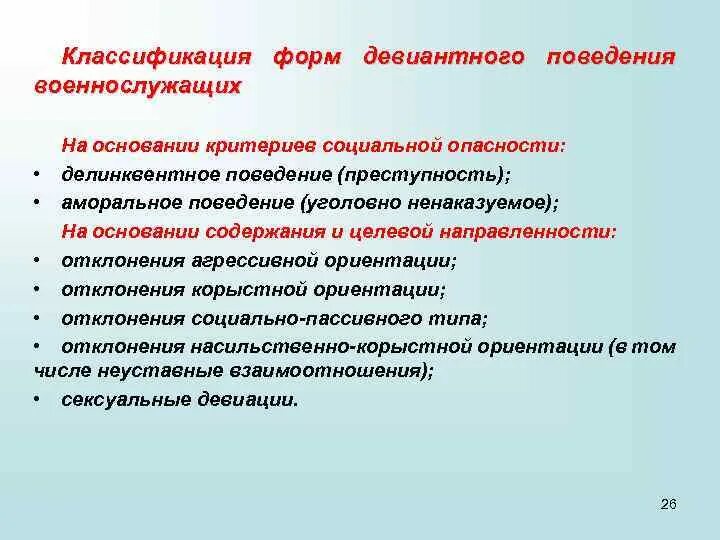 Классификация форм девиантного поведения военнослужащих

На основании критериев социальной опасности:

• делинквентное поведение (преступность);
• аморальное поведение (уголовно ненаказуемое);

На основании содержания и целевой направленности:

• отклонения агрессивной ориентации;
• отклонения корыстной ориентации;
• отклонения социально-пассивного типа;
• отклонения насильственно-корыстной ориентации (в том числе неуставные взаимоотношения);
• сексуальные девиации.

26